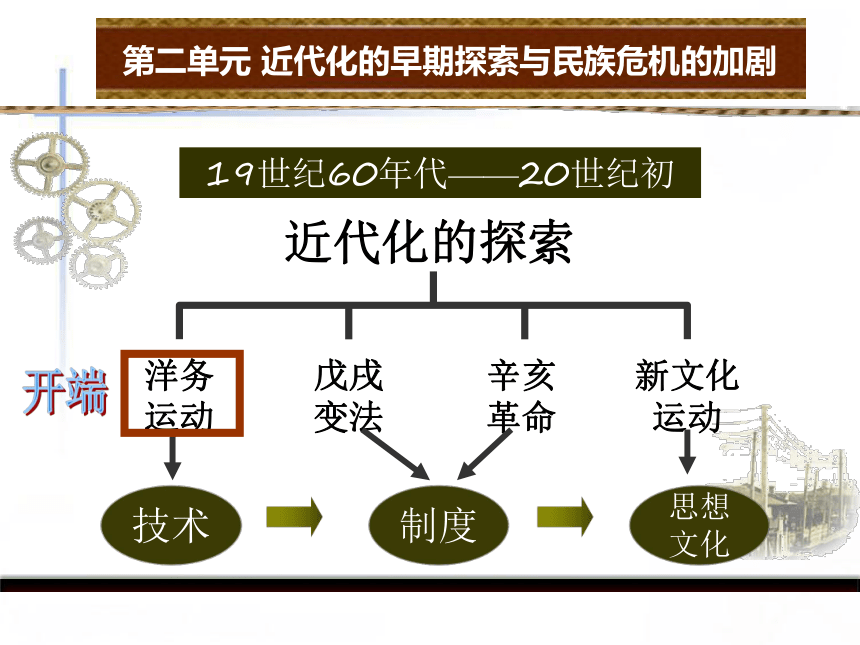 第二单元 近代化的早期探索与民族危机的加剧

19世纪60年代——20世纪初

近代化的探索

开端

洋务运动

戊戌变法

辛亥革命

新文化运动

技术

制度

思想文化